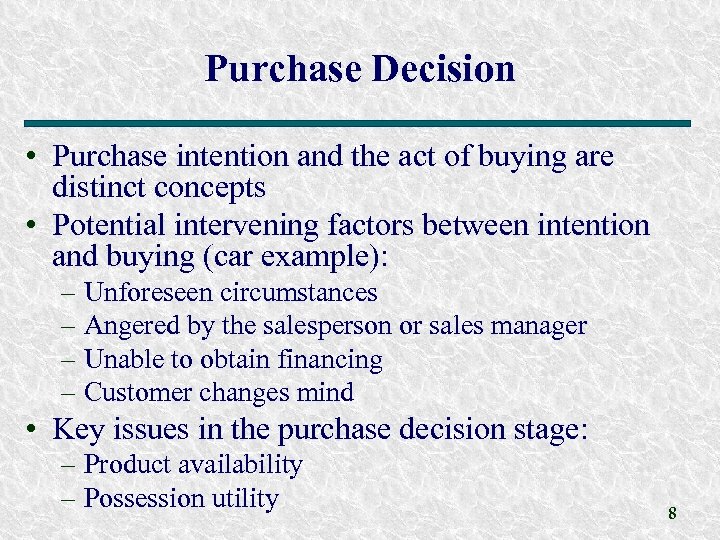 Purchase Decision

• Purchase intention and the act of buying are distinct concepts
• Potential intervening factors between intention and buying (car example):
– Unforeseen circumstances
– Angered by the salesperson or sales manager
– Unable to obtain financing
– Customer changes mind
• Key issues in the purchase decision stage:
– Product availability
– Possession utility

8